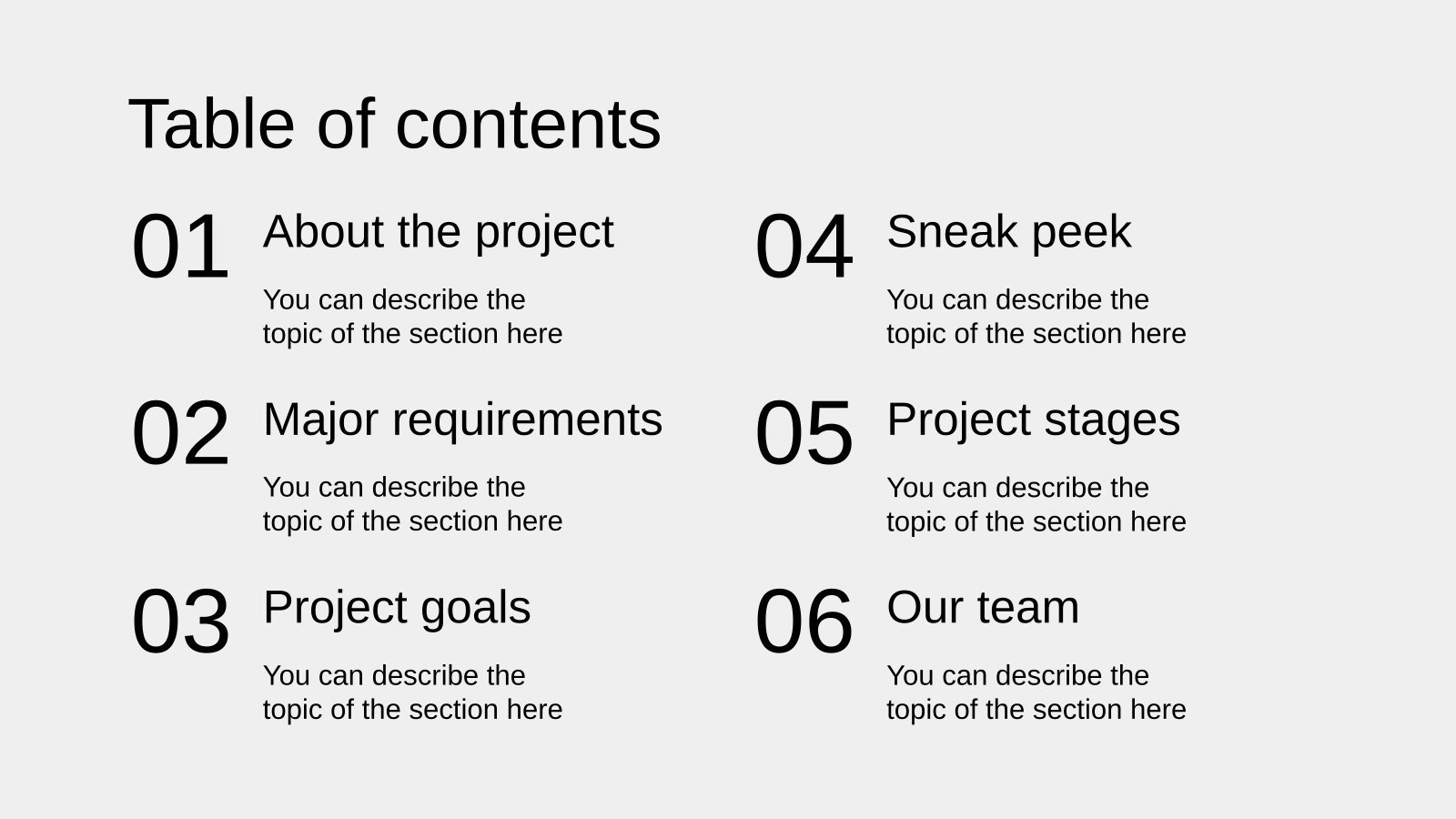 Table of contents

01 About the project

You can describe the topic of the section here

02 Major requirements

You can describe the topic of the section here

03 Project goals

You can describe the topic of the section here

04 Sneak peek

You can describe the topic of the section here

05 Project stages

You can describe the topic of the section here

06 Our team

You can describe the topic of the section here